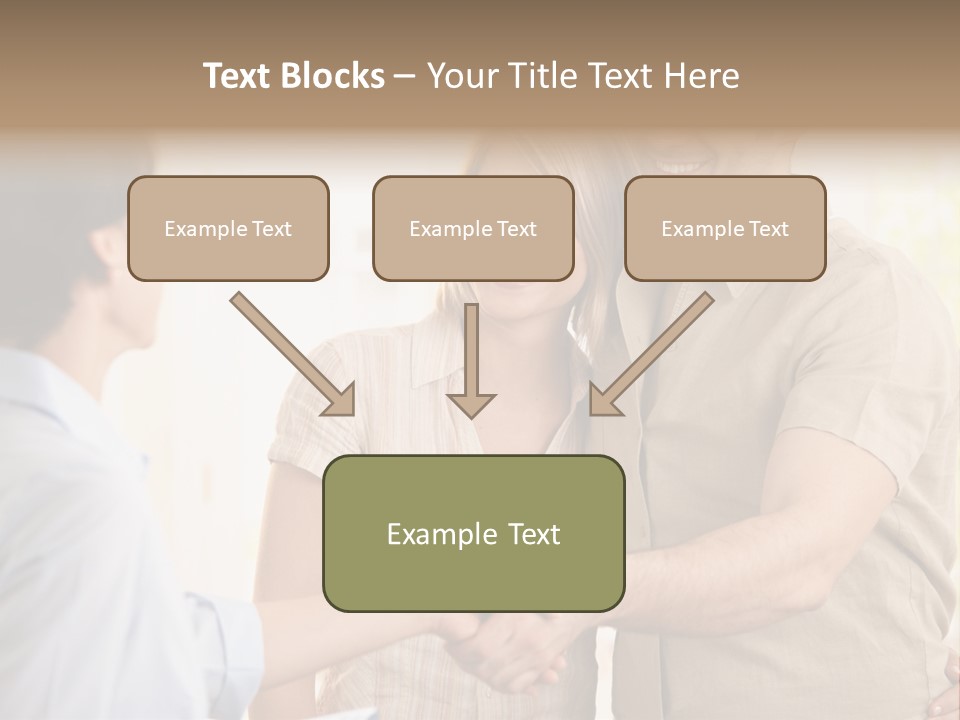 Text Blocks – Your Title Text Here

Example Text

Example Text

Example Text

Example Text